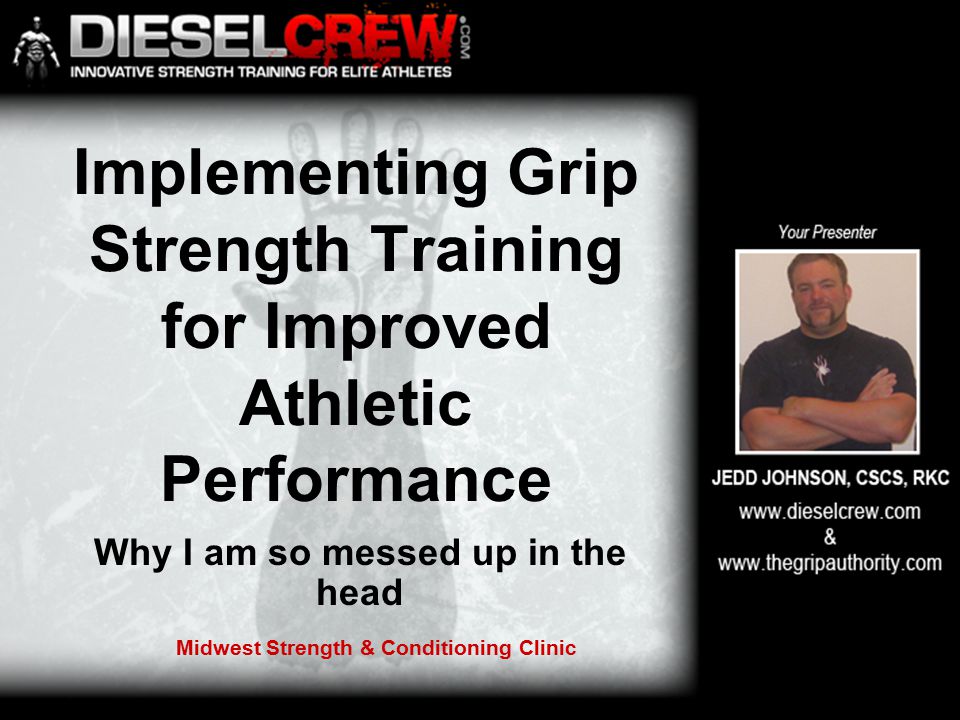 DIESELCREW.COM
INNOVATIVE STRENGTH TRAINING FOR ELITE ATHLETES

Implementing Grip Strength Training for Improved Athletic Performance

Why I am so messed up in the head

Midwest Strength & Conditioning Clinic

Your Presenter

JEDD JOHNSON, CSCS, RKC
www.dieselcrew.com
&
www.thegripauthority.com